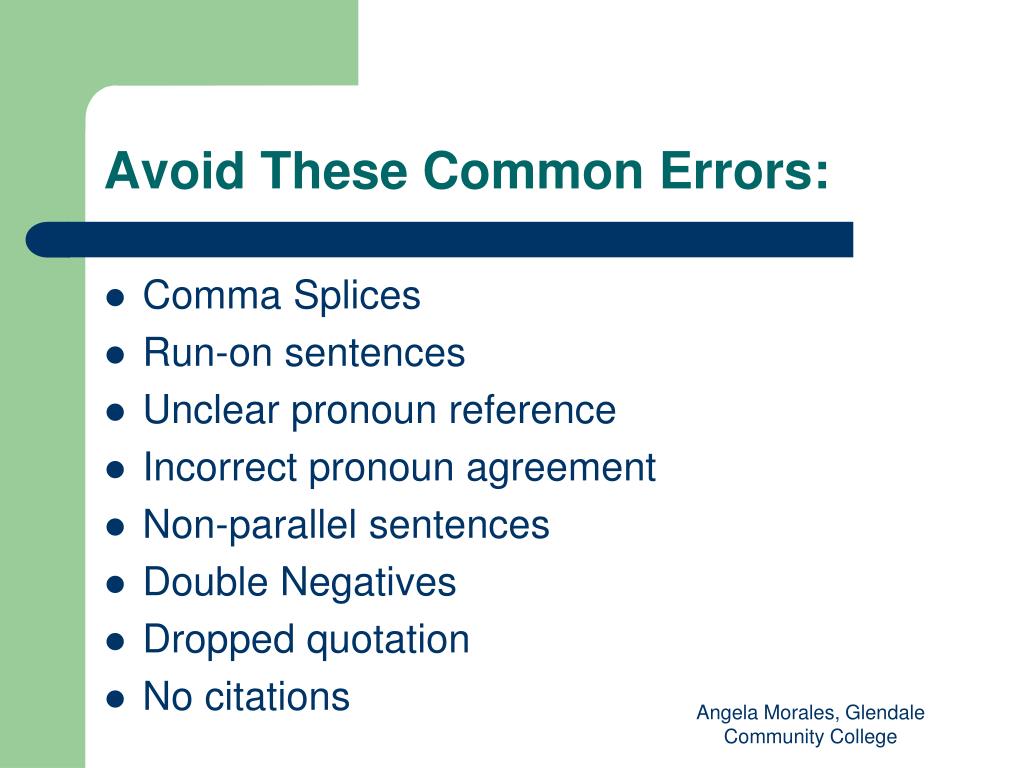 Avoid These Common Errors:

- Comma Splices
- Run-on sentences
- Unclear pronoun reference
- Incorrect pronoun agreement
- Non-parallel sentences
- Double Negatives
- Dropped quotation
- No citations

Angela Morales, Glendale Community College